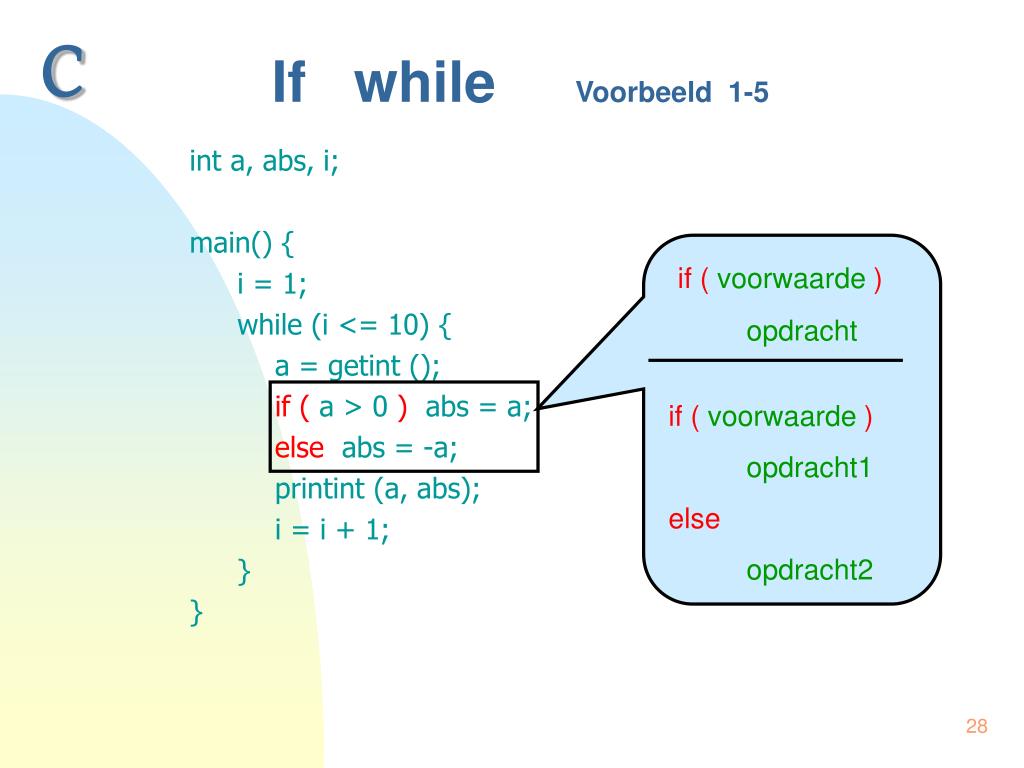 C

If while Voorbeeld 1-5

int a, abs, i;

main() {
 i = 1;
 while (i <= 10) {
 a = getint ();
 if ( a > 0 ) abs = a;
 else abs = -a;
 printint (a, abs);
 i = i + 1;
 }
}

if ( voorwaarde )
 opdracht

if ( voorwaarde )
 opdracht1
else
 opdracht2

28